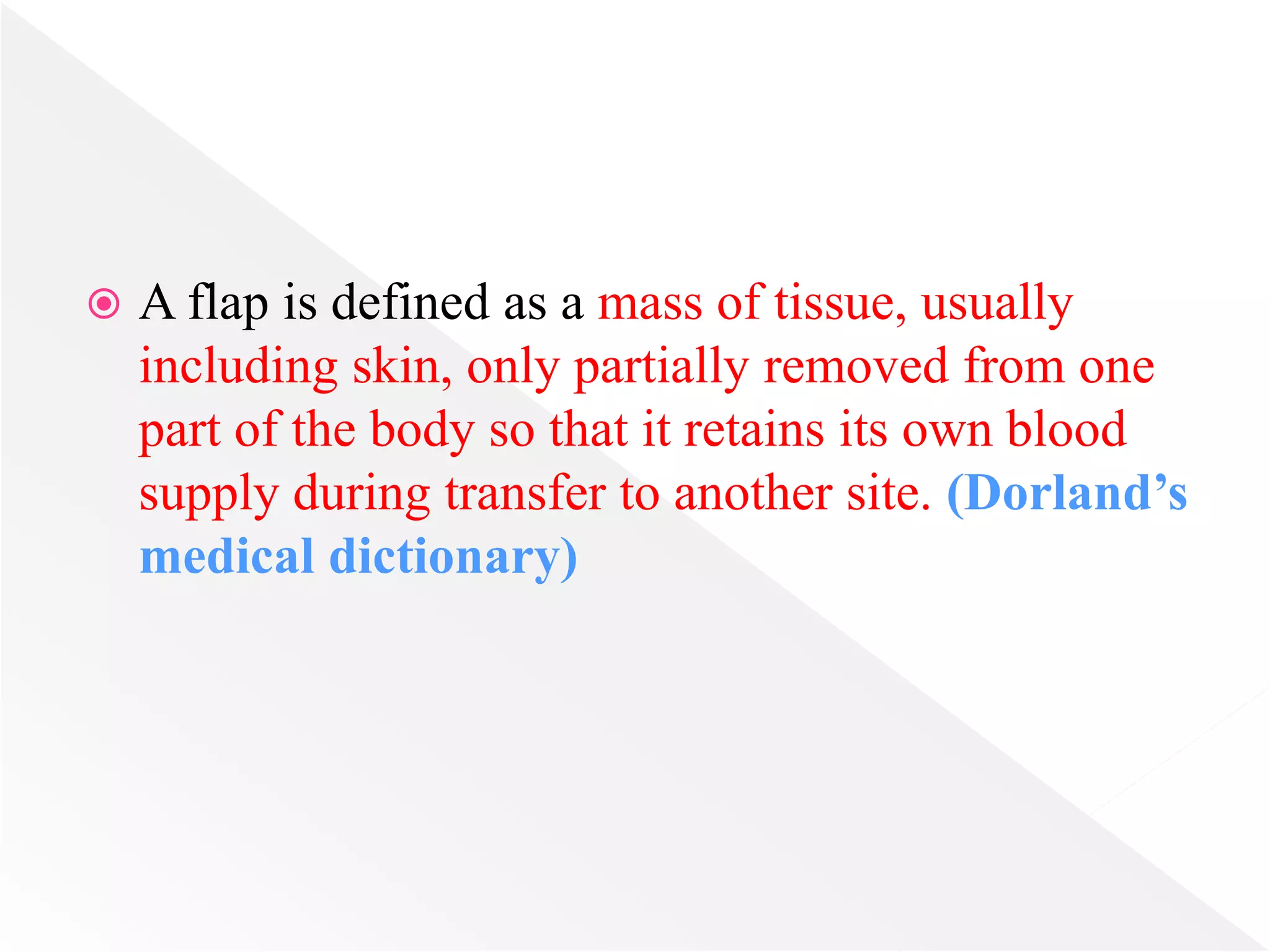 A flap is defined as a mass of tissue, usually including skin, only partially removed from one part of the body so that it retains its own blood supply during transfer to another site. (Dorland’s medical dictionary)